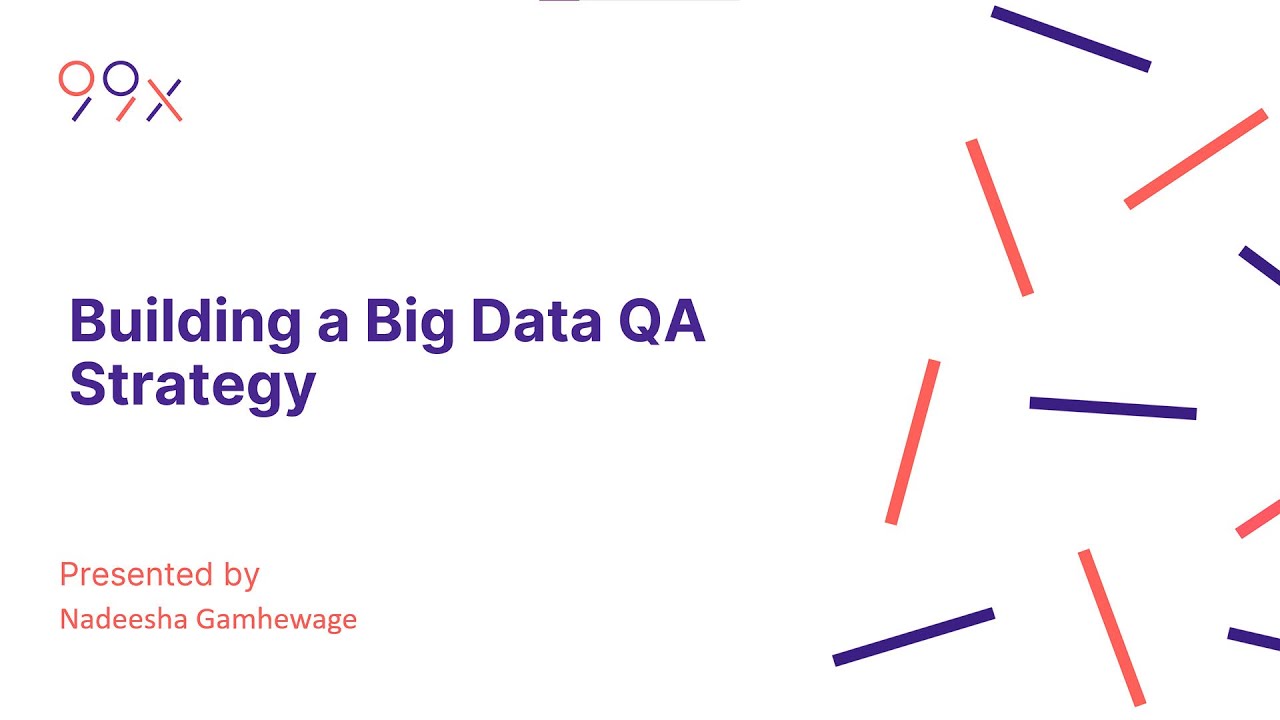 99x

Building a Big Data QA Strategy

Presented by
Nadeesha Gamhewage